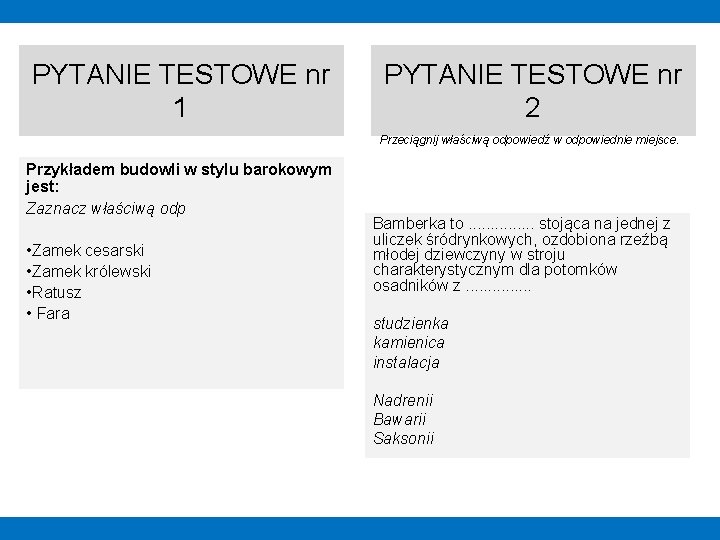 PYTANIE TESTOWE nr 1

Przykładem budowli w stylu barokowym jest:
Zaznacz właściwą odp

•Zamek cesarski
•Zamek królewski
•Ratusz
• Fara

PYTANIE TESTOWE nr 2

Przeciągnij właściwą odpowiedź w odpowiednie miejsce.

Bamberka to .............. stojąca na jednej z uliczek śródrynkowych, ozdobiona rzeźbą młodej dziewczyny w stroju charakterystycznym dla potomków osadników z ..............

studzienka
kamienica
instalacja

Nadrenii
Bawarii
Saksonii